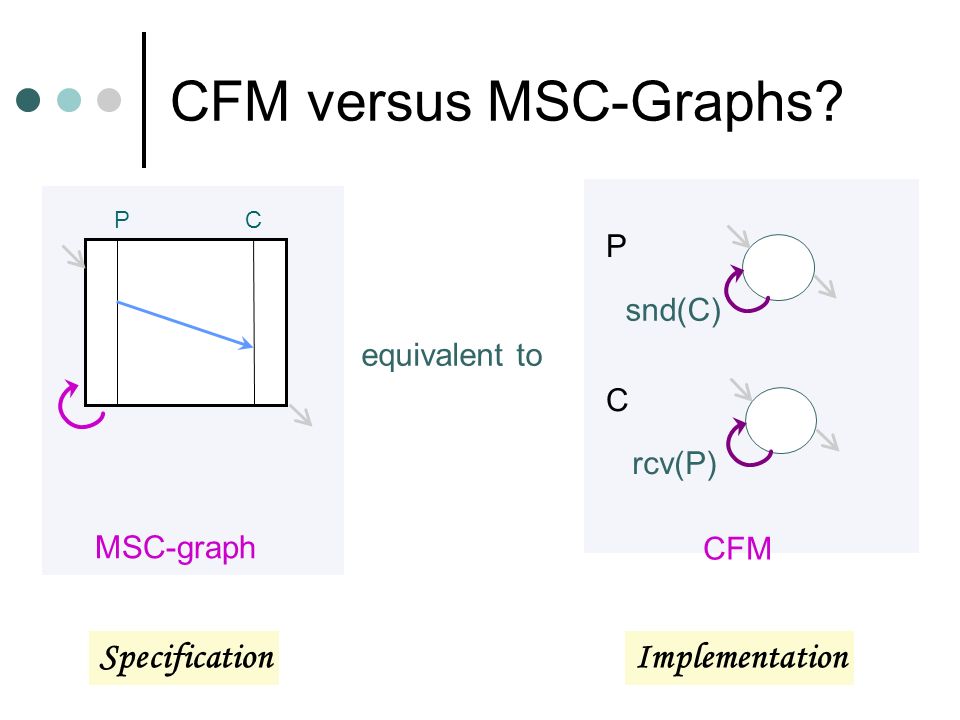 CFM versus MSC-Graphs?

P C

MSC-graph

equivalent to

P

snd(C)

C

rcv(P)

CFM

Specification

Implementation